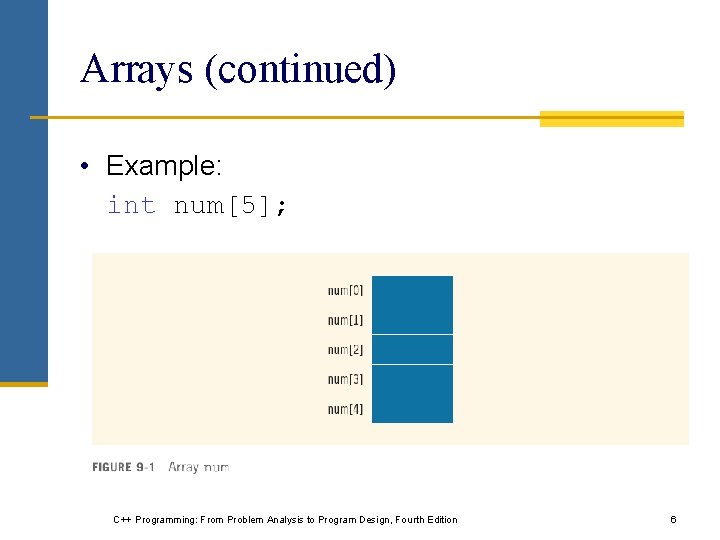 Arrays (continued)

• Example:
int num[5];

num[0]
num[1]
num[2]
num[3]
num[4]

FIGURE 9-1 Array num

C++ Programming: From Problem Analysis to Program Design, Fourth Edition

6